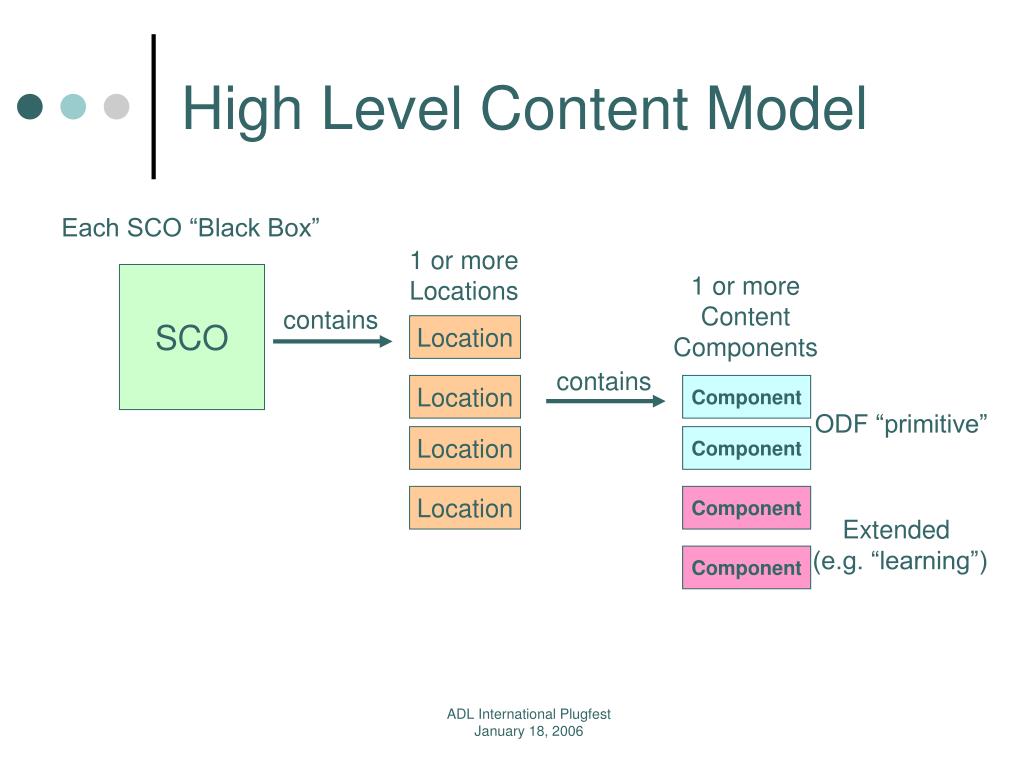 High Level Content Model

Each SCO “Black Box”

SCO

contains

1 or more Locations

Location

Location

Location

Location

contains

1 or more Content Components

Component

Component

ODF “primitive”

Component

Component

Extended (e.g. “learning”)

ADL International Plugfest
January 18, 2006